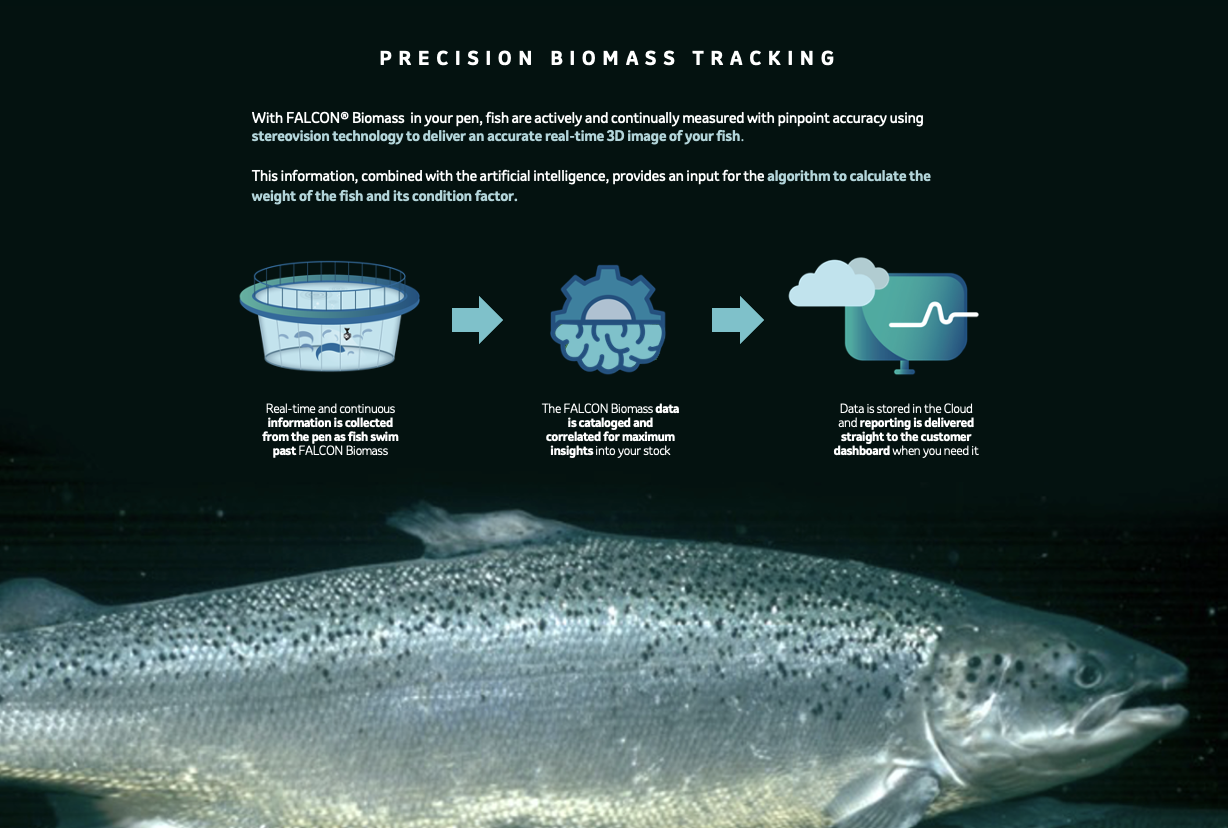 PRECISION BIOMASS TRACKING

With FALCON® Biomass in your pen, fish are actively and continually measured with pinpoint accuracy using stereovision technology to deliver an accurate real-time 3D image of your fish.

This information, combined with the artificial intelligence, provides an input for the algorithm to calculate the weight of the fish and its condition factor.

Real-time and continuous information is collected from the pen as fish swim past FALCON Biomass

The FALCON Biomass data is cataloged and correlated for maximum insights into your stock

Data is stored in the Cloud and reporting is delivered straight to the customer dashboard when you need it